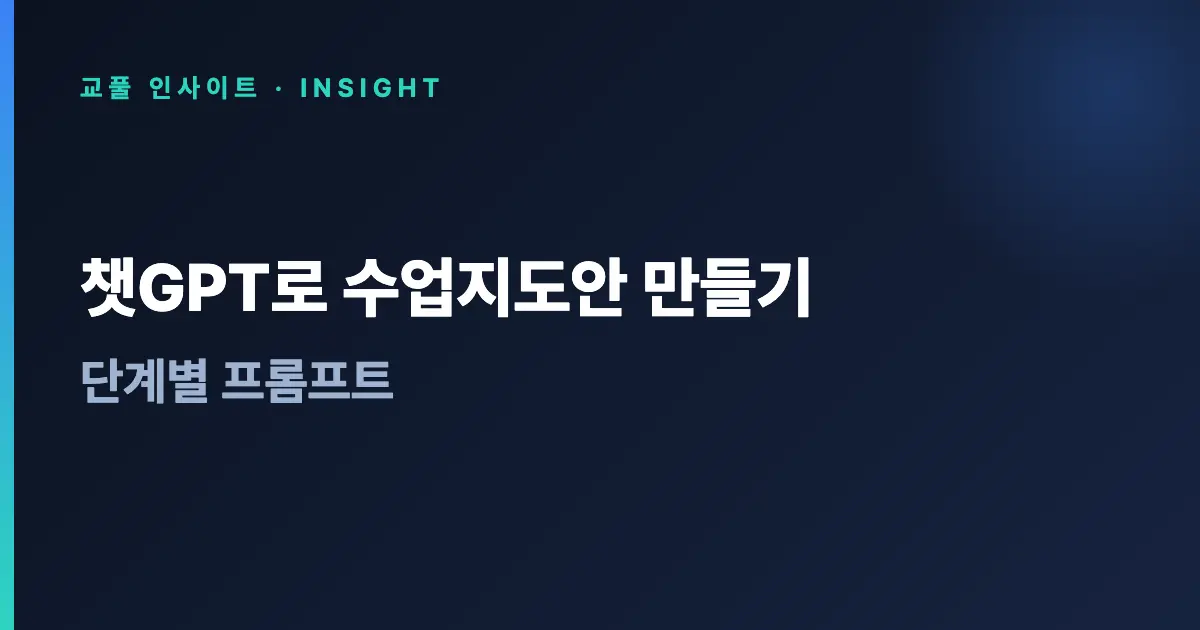 교풀 인사이트 · INSIGHT

챗GPT로 수업지도안 만들기

단계별 프롬프트